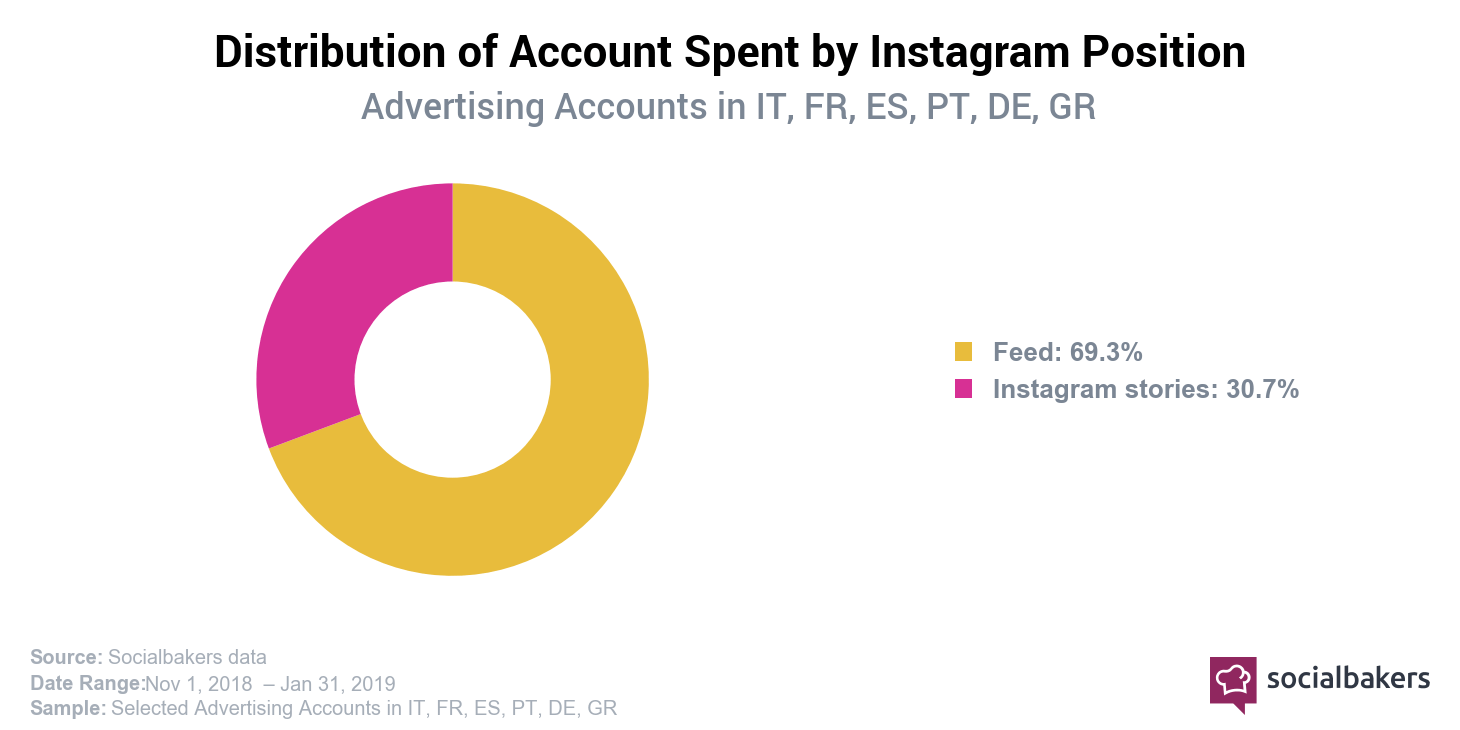 Distribution of Account Spent by Instagram Position

Advertising Accounts in IT, FR, ES, PT, DE, GR

Feed: 69.3%
Instagram stories: 30.7%

Source: Socialbakers data
Date Range:Nov 1, 2018 – Jan 31, 2019
Sample: Selected Advertising Accounts in IT, FR, ES, PT, DE, GR

socialbakers